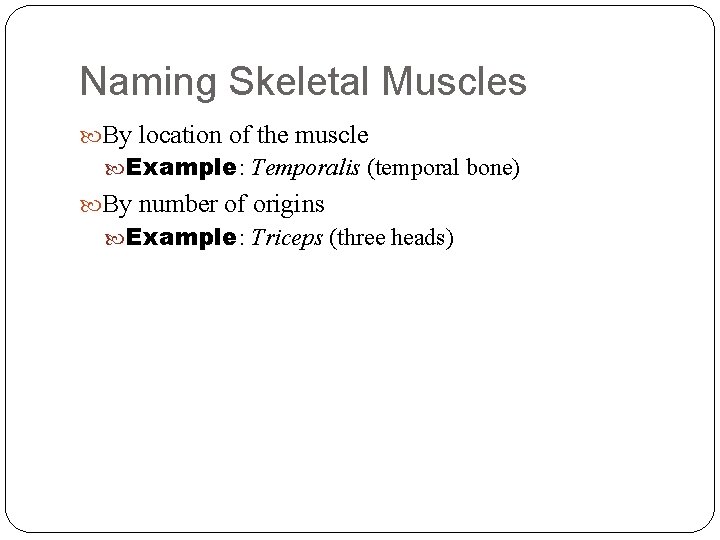 Naming Skeletal Muscles

By location of the muscle

Example: Temporalis (temporal bone)

By number of origins

Example: Triceps (three heads)